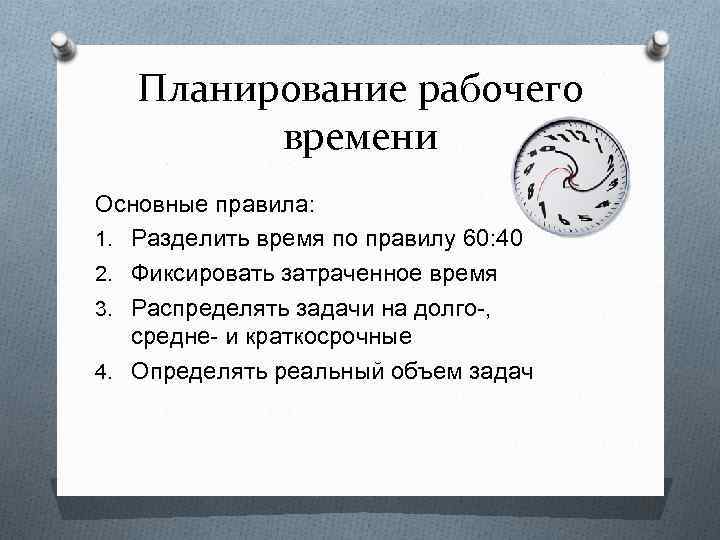 Планирование рабочего времени

Основные правила:

1. Разделить время по правилу 60:40
2. Фиксировать затраченное время
3. Распределять задачи на долго-, средне- и краткосрочные
4. Определять реальный объем задач